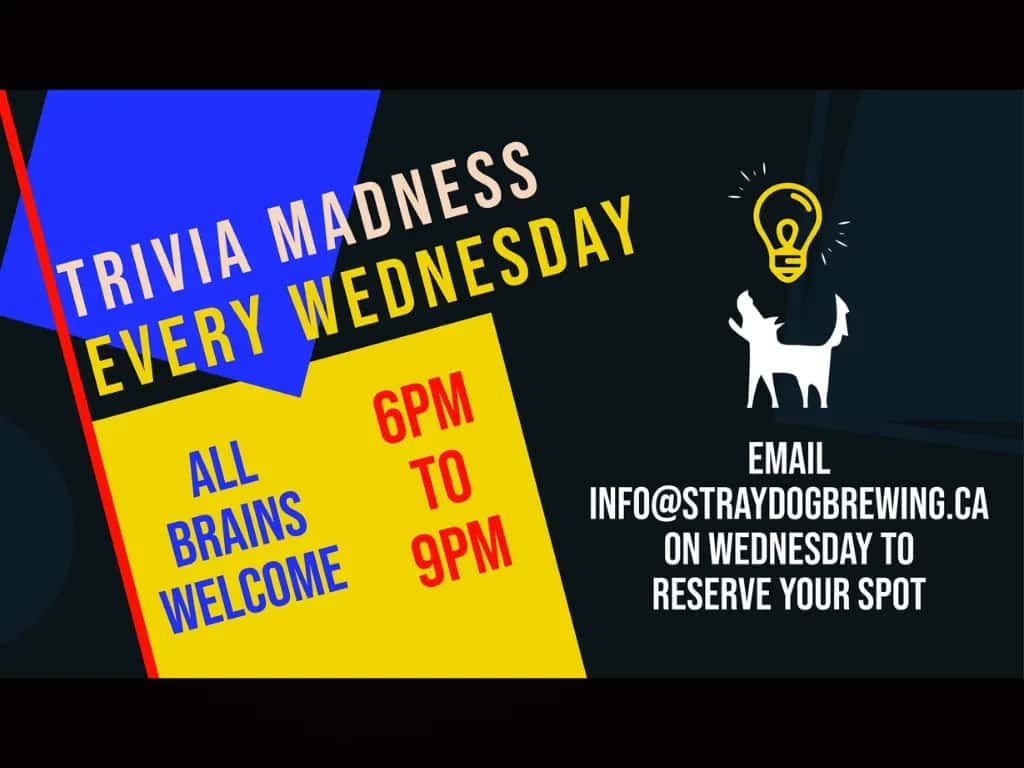 TRIVIA MADNESS
EVERY WEDNESDAY

ALL BRAINS WELCOME

6PM TO 9PM

EMAIL INFO@STRAYDOGBREWING.CA ON WEDNESDAY TO RESERVE YOUR SPOT